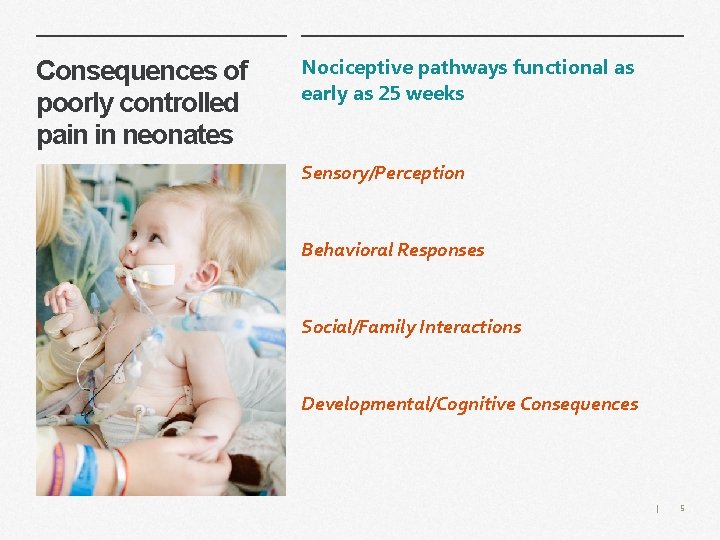 Consequences of poorly controlled pain in neonates

Nociceptive pathways functional as early as 25 weeks

Sensory/Perception

Behavioral Responses

Social/Family Interactions

Developmental/Cognitive Consequences

| 5